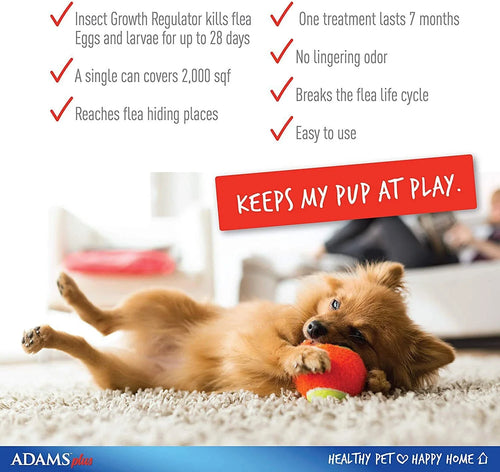 Insect Growth Regulator kills flea Eggs and larvae for up to 28 days

A single can covers 2,000 sqf

Reaches flea hiding places

One treatment lasts 7 months

No lingering odor

Breaks the flea life cycle

Easy to use

KEEPS MY PUP AT PLAY.

ADAMS plus

HEALTHY PET HAPPY HOME